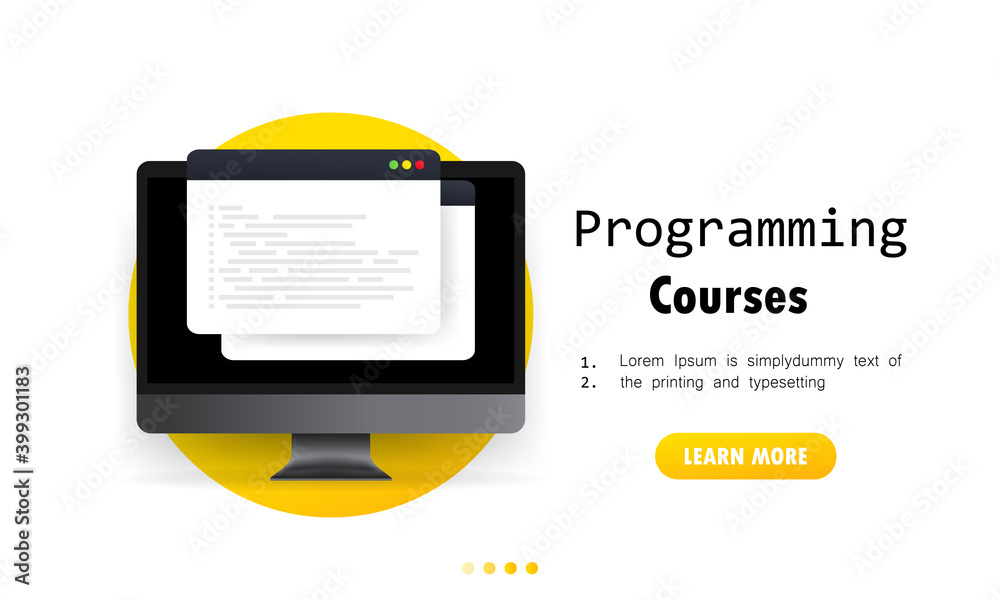 Programming
Courses

1. Lorem Ipsum is simplydummy text of
2. the printing and typesetting

LEARN MORE

Adobe Stock | #399301183